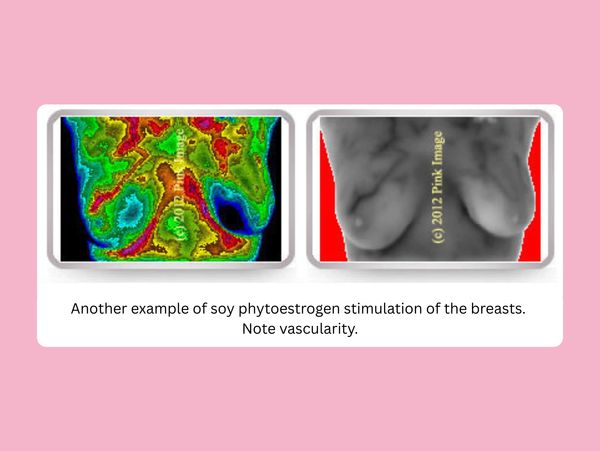 (c) 2012 Pink Image

(c) 2012 Pink Image

Another example of soy phytoestrogen stimulation of the breasts. Note vascularity.